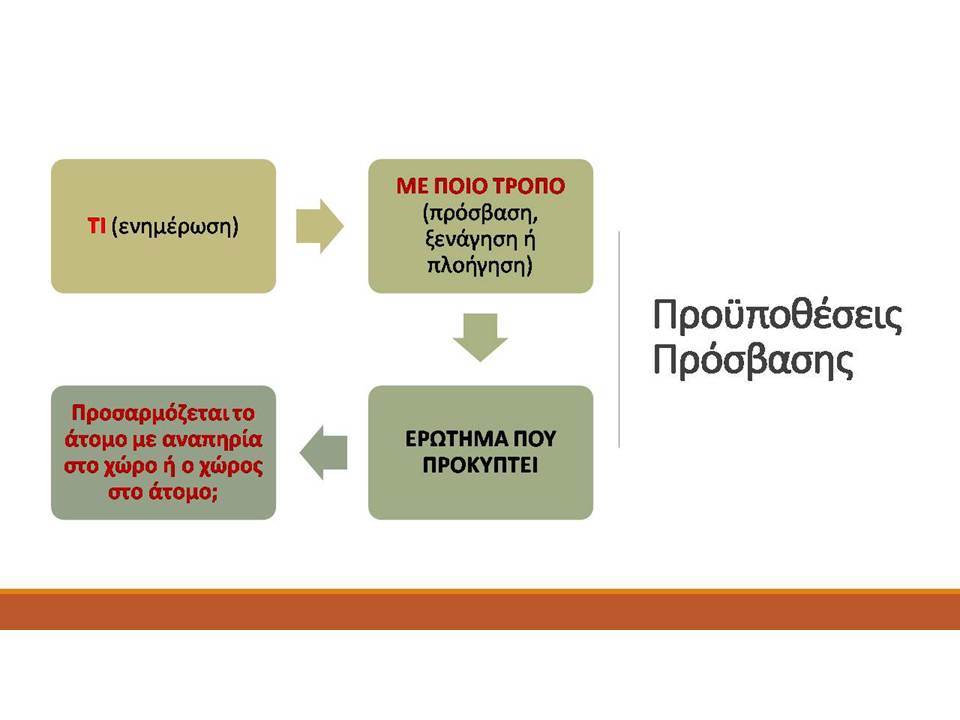 ΤΙ (ενημέρωση)

ΜΕ ΠΟΙΟ ΤΡΟΠΟ (πρόσβαση, ξενάγηση ή πλοήγηση)

ΕΡΩΤΗΜΑ ΠΟΥ ΠΡΟΚΥΠΤΕΙ

Προσαρμόζεται το άτομο με αναπηρία στο χώρο ή ο χώρος στο άτομο;

Προϋποθέσεις Πρόσβασης